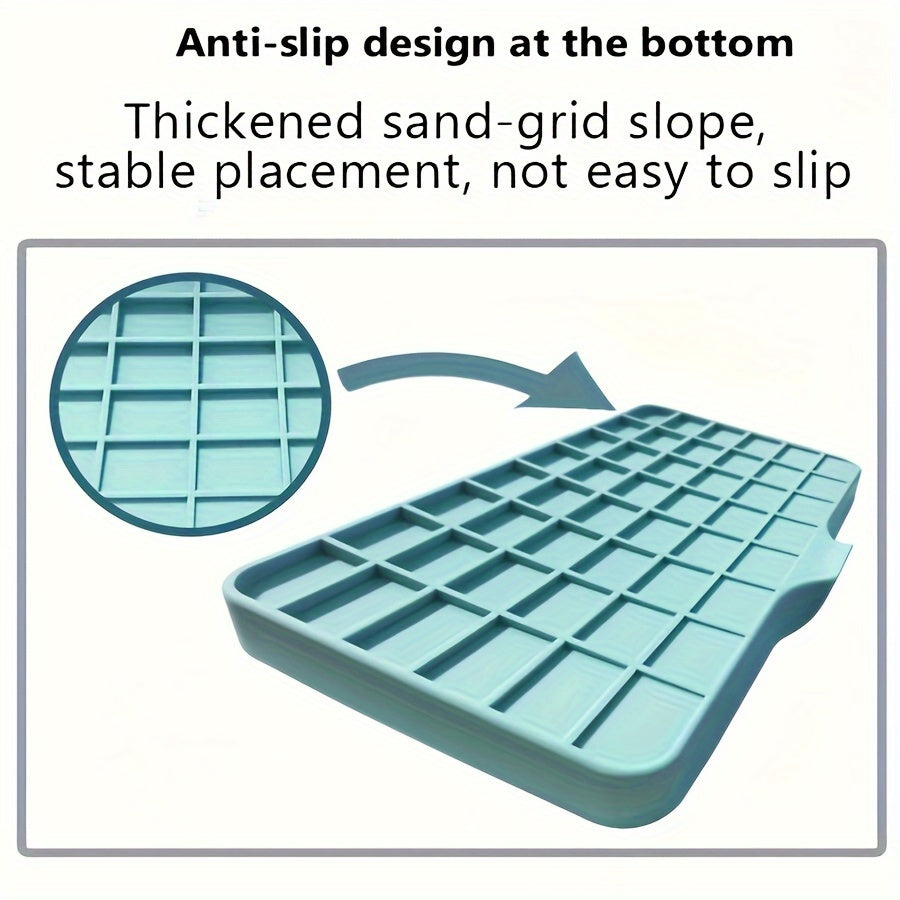 Anti-slip design at the bottom

Thickened sand-grid slope, stable placement, not easy to slip